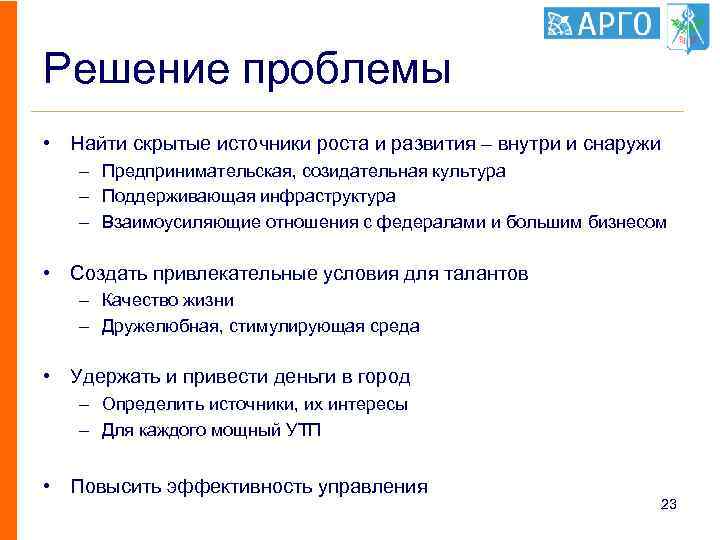 АРГО

Решение проблемы

• Найти скрытые источники роста и развития – внутри и снаружи
– Предпринимательская, созидательная культура
– Поддерживающая инфраструктура
– Взаимоусиляющие отношения с федералами и большим бизнесом

• Создать привлекательные условия для талантов
– Качество жизни
– Дружелюбная, стимулирующая среда

• Удержать и привести деньги в город
– Определить источники, их интересы
– Для каждого мощный УТП

• Повысить эффективность управления

23